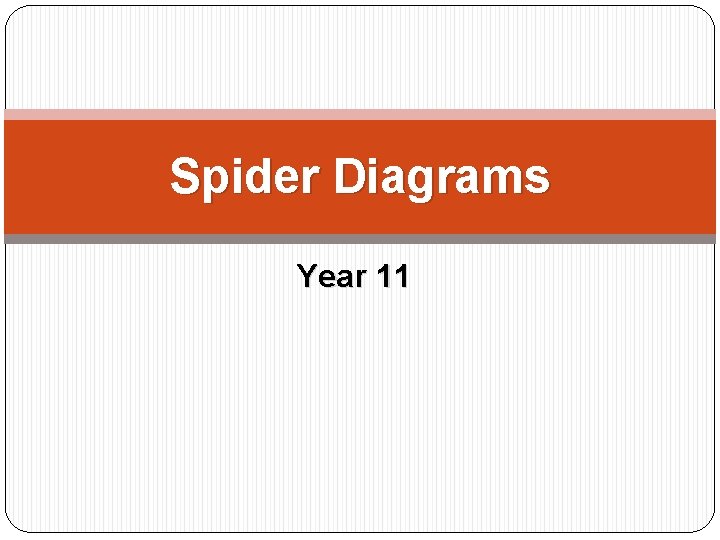 Spider Diagrams

Year 11